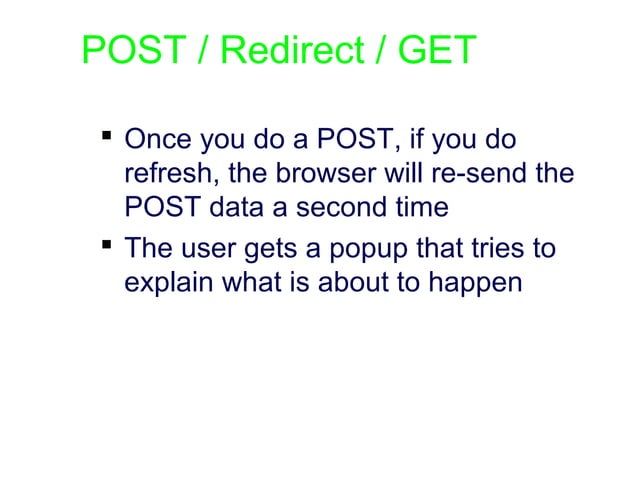 POST / Redirect / GET

▪ Once you do a POST, if you do refresh, the browser will re-send the POST data a second time

▪ The user gets a popup that tries to explain what is about to happen